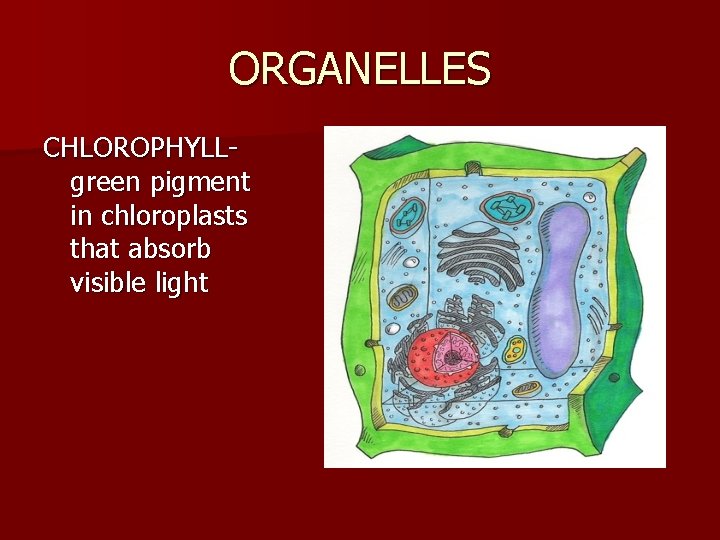 ORGANELLES

CHLOROPHYLL- green pigment in chloroplasts that absorb visible light